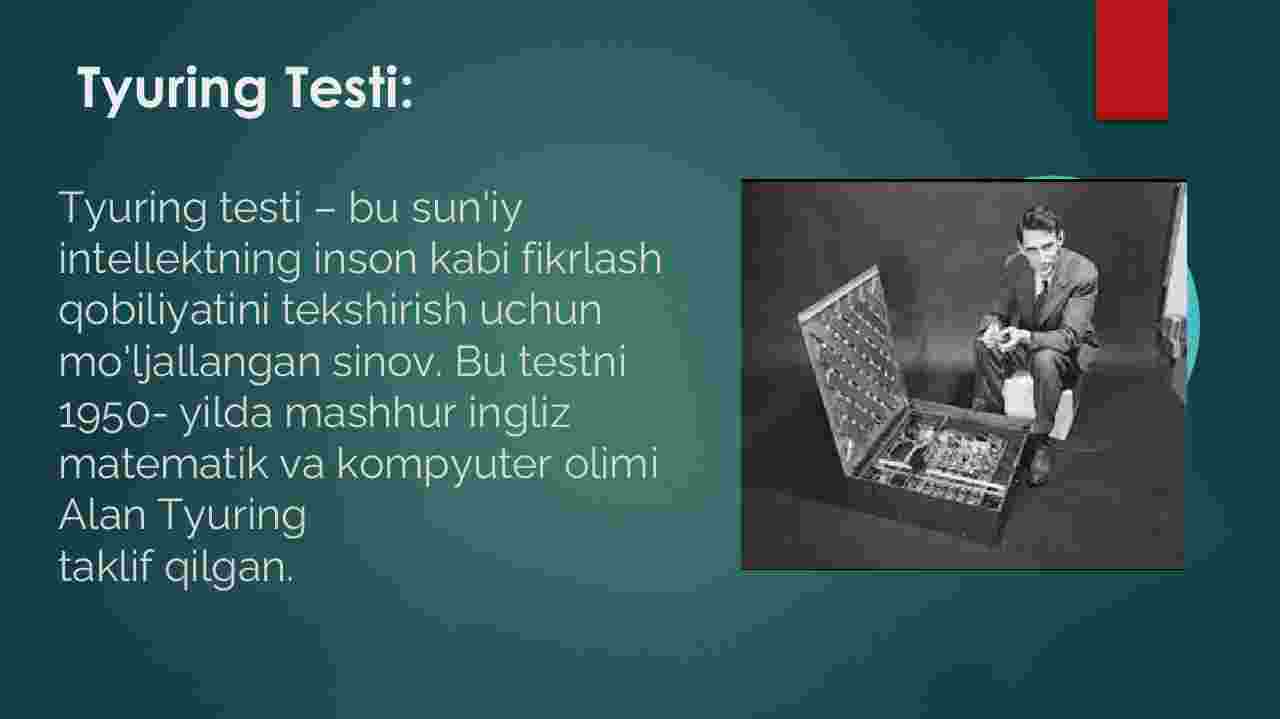 Tyuring Testi:

Tyuring testi – bu sun'iy intellektning inson kabi fikrlash qobiliyatini tekshirish uchun mo'ljallangan sinov. Bu testni 1950- yilda mashhur ingliz matematik va kompyuter olimi Alan Tyuring
taklif qilgan.